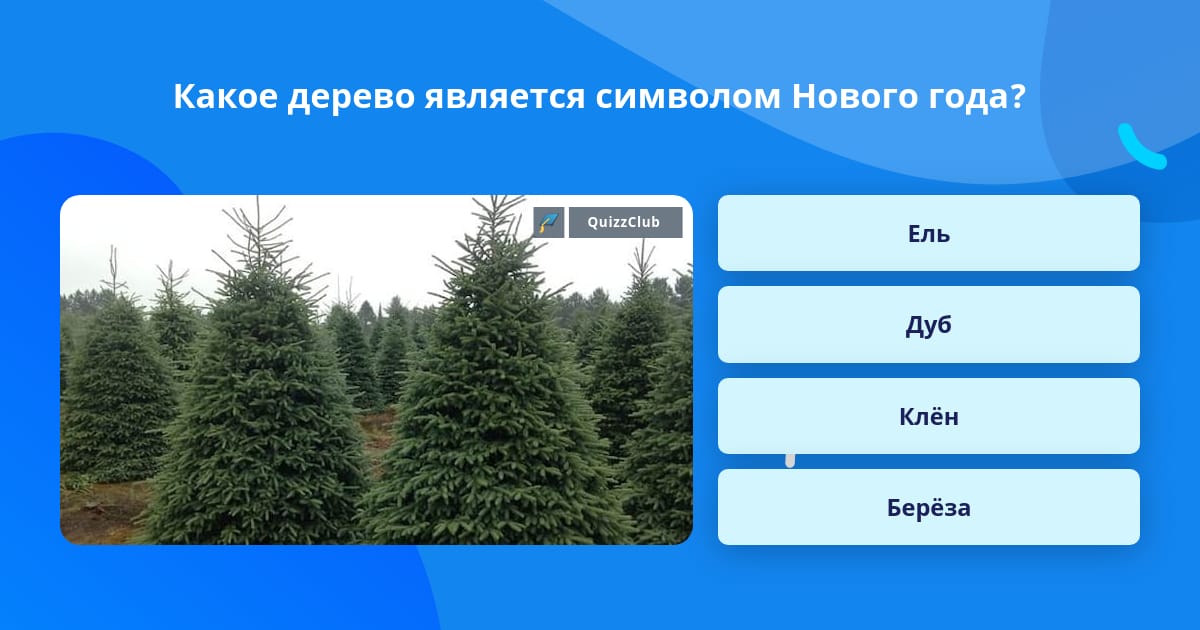 Какое дерево является символом Нового года?

QuizzClub

Ель

Дуб

Клён

Берёза